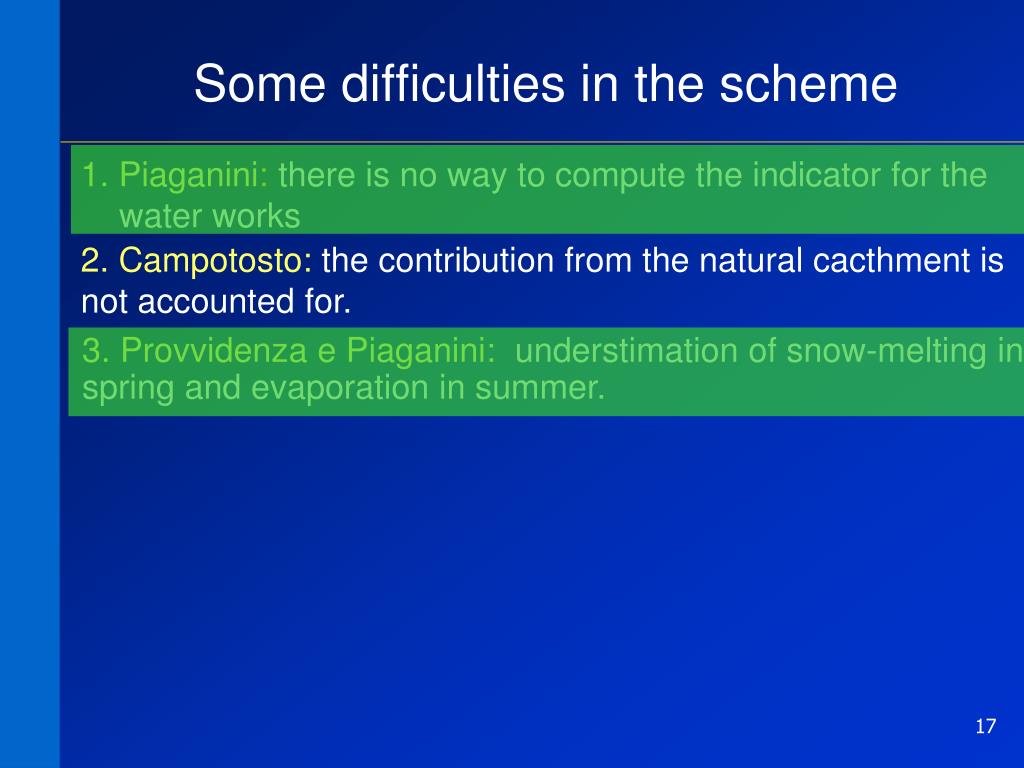 Some difficulties in the scheme

1. Piaganini: there is no way to compute the indicator for the water works

2. Campotosto: the contribution from the natural cacthment is not accounted for.

3. Provvidenza e Piaganini: understimation of snow-melting in spring and evaporation in summer.

17